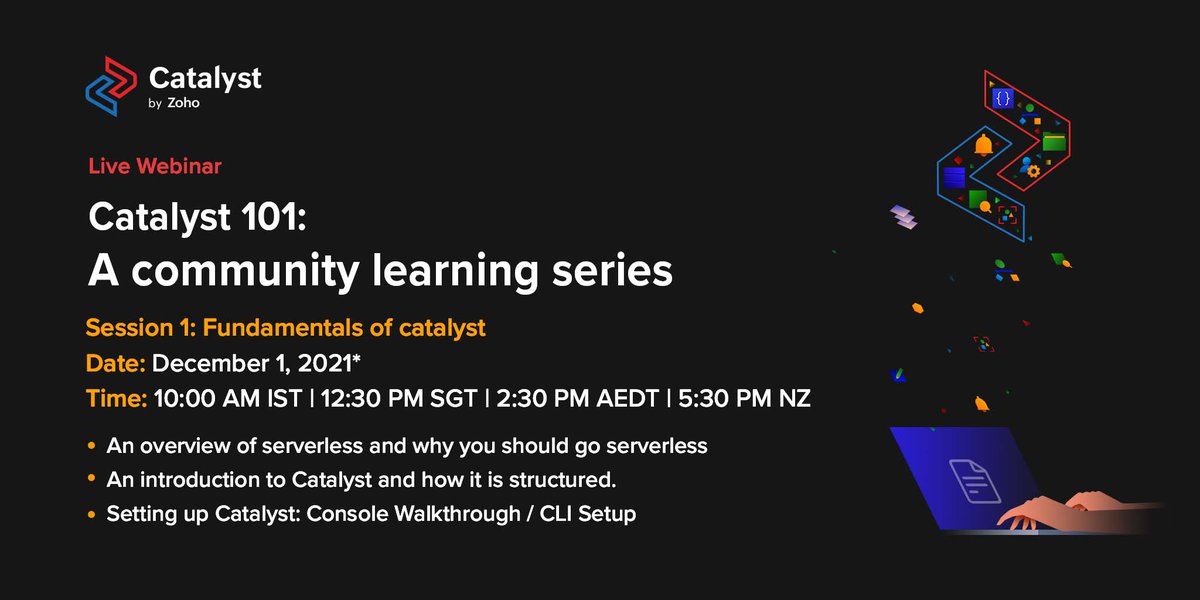 Catalyst
by Zoho

Live Webinar

Catalyst 101:
A community learning series

Session 1: Fundamentals of catalyst
Date: December 1, 2021*
Time: 10:00 AM IST | 12:30 PM SGT | 2:30 PM AEDT | 5:30 PM NZ

• An overview of serverless and why you should go serverless
• An introduction to Catalyst and how it is structured.
• Setting up Catalyst: Console Walkthrough / CLI Setup

{}